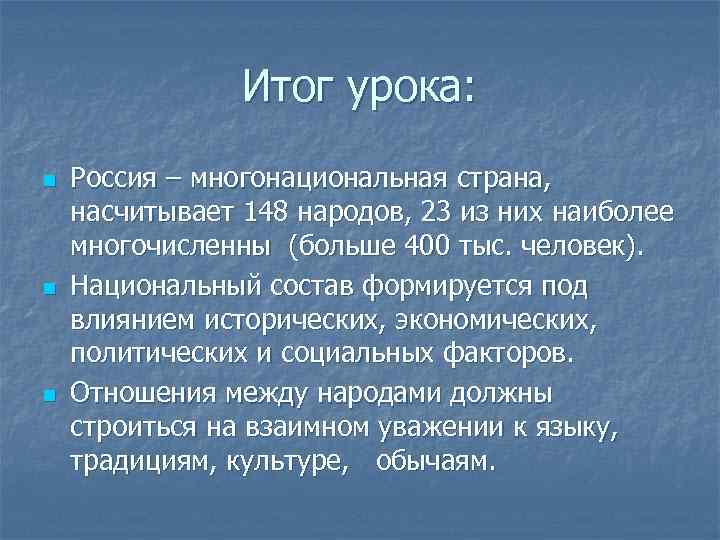 Итог урока:

Россия – многонациональная страна, насчитывает 148 народов, 23 из них наиболее многочисленны (больше 400 тыс. человек).

Национальный состав формируется под влиянием исторических, экономических, политических и социальных факторов.

Отношения между народами должны строиться на взаимном уважении к языку, традициям, культуре, обычаям.